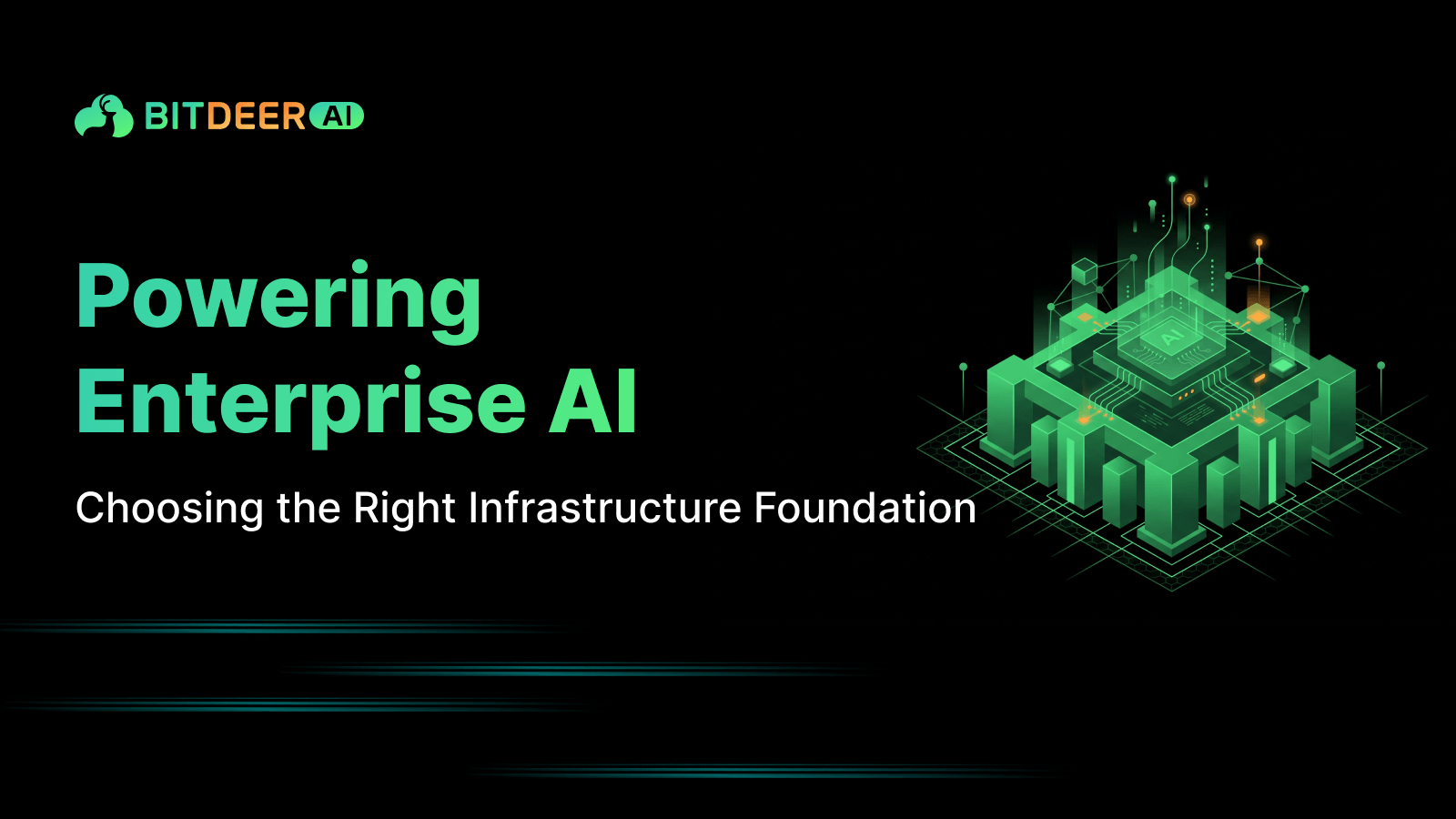 BITDEER AI

Powering Enterprise AI

Choosing the Right Infrastructure Foundation

AI